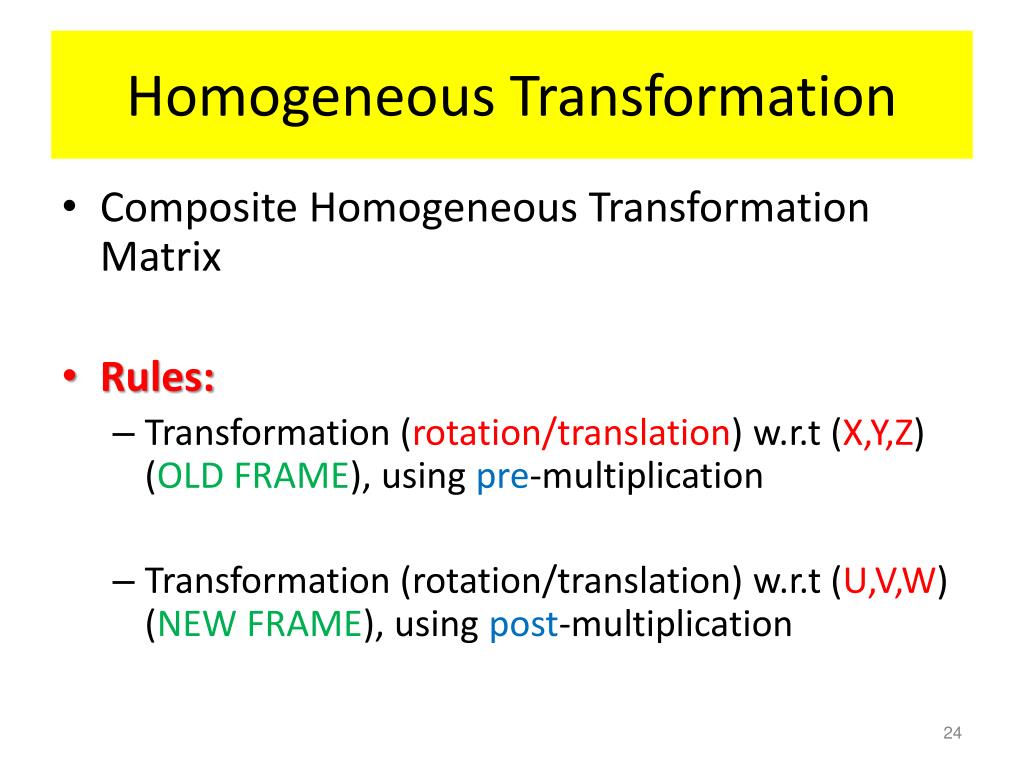 Homogeneous Transformation

• Composite Homogeneous Transformation Matrix

• Rules:
– Transformation (rotation/translation) w.r.t (X,Y,Z) (OLD FRAME), using pre-multiplication

– Transformation (rotation/translation) w.r.t (U,V,W) (NEW FRAME), using post-multiplication

24